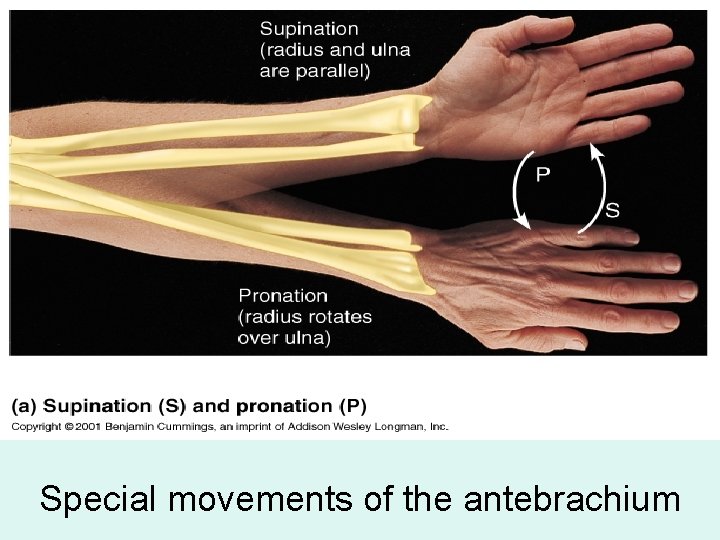 Supination (radius and ulna are parallel)

P

S

Pronation (radius rotates over ulna)

(a) Supination (S) and pronation (P)

Copyright © 2001 Benjamin Cummings, an imprint of Addison Wesley Longman, Inc.

Special movements of the antebrachium